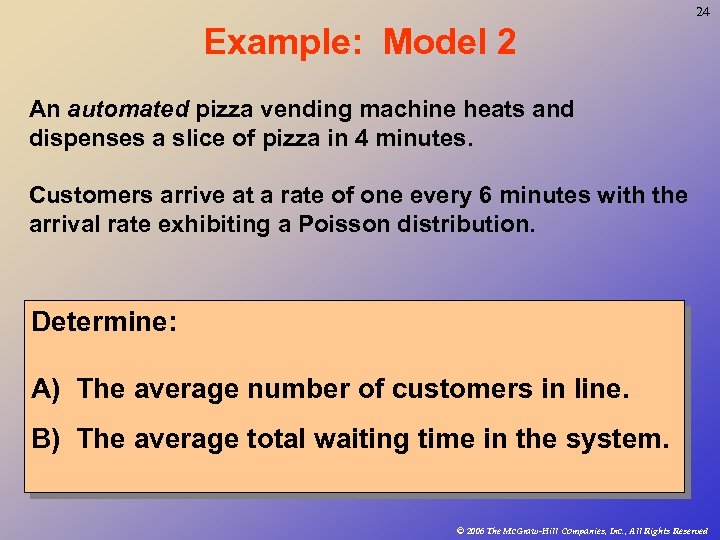 24

Example: Model 2

An automated pizza vending machine heats and dispenses a slice of pizza in 4 minutes.

Customers arrive at a rate of one every 6 minutes with the arrival rate exhibiting a Poisson distribution.

Determine:

A) The average number of customers in line.

B) The average total waiting time in the system.

© 2006 The McGraw-Hill Companies, Inc., All Rights Reserved